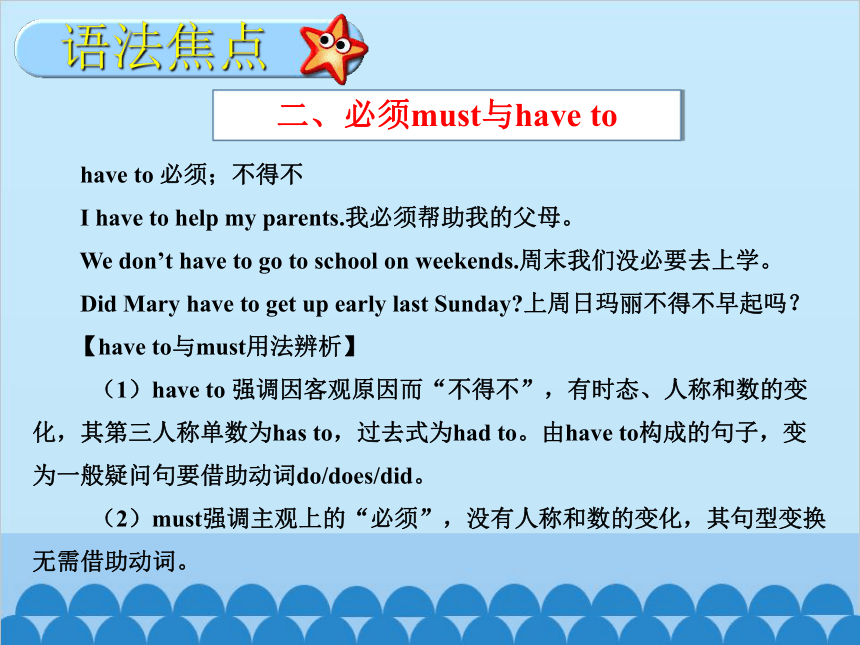 语法焦点

二、必须must与have to

have to 必须；不得不

I have to help my parents.我必须帮助我的父母。

We don’t have to go to school on weekends.周末我们没必要去上学。

Did Mary have to get up early last Sunday?上周日玛丽不得不早起吗？

【have to与must用法辨析】

（1）have to 强调因客观原因而“不得不”，有时态、人称和数的变化，其第三人称单数为has to，过去式为had to。由have to构成的句子，变为一般疑问句要借助动词do/does/did。

（2）must强调主观上的“必须”，没有人称和数的变化，其句型变换无需借助动词。